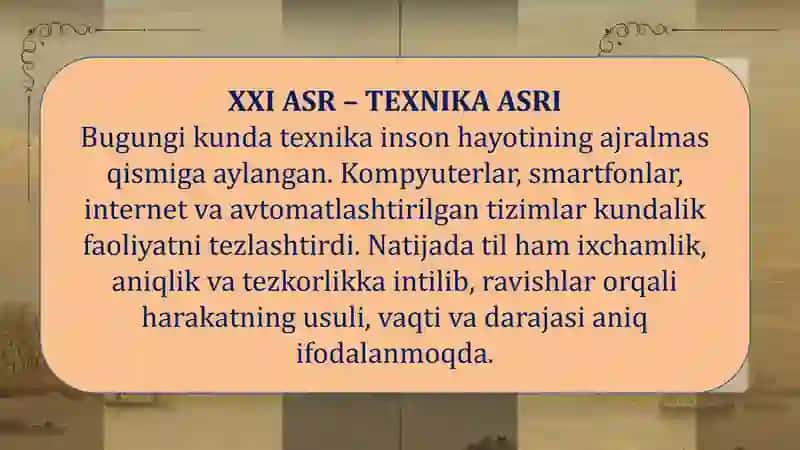 XXI ASR – TEXNIKA ASRI

Bugungi kunda texnika inson hayotining ajralmas qismiga aylangan. Kompyuterlar, smartfonlar, internet va avtomatlashtirilgan tizimlar kundalik faoliyatni tezlashtirdi. Natijada til ham ixchamlik, aniqlik va tezkorlikka intilib, ravishlar orqali harakatning usuli, vaqti va darajasi aniq ifodalanmoqda.